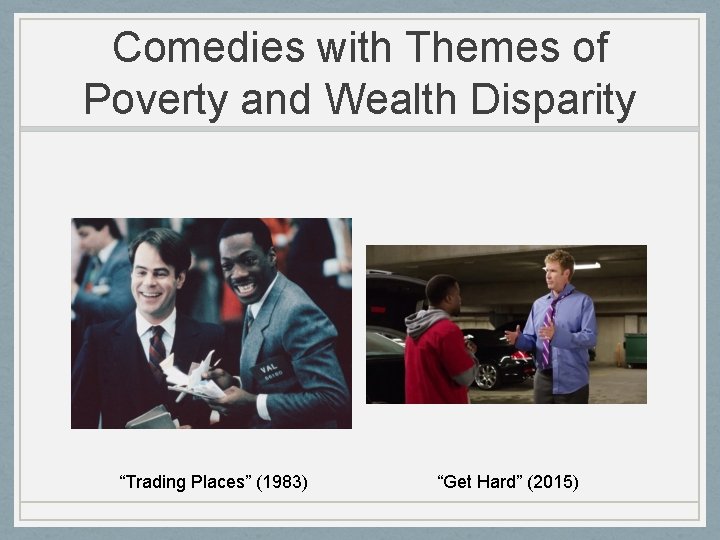 Comedies with Themes of Poverty and Wealth Disparity

VAL

“Trading Places” (1983)

“Get Hard” (2015)